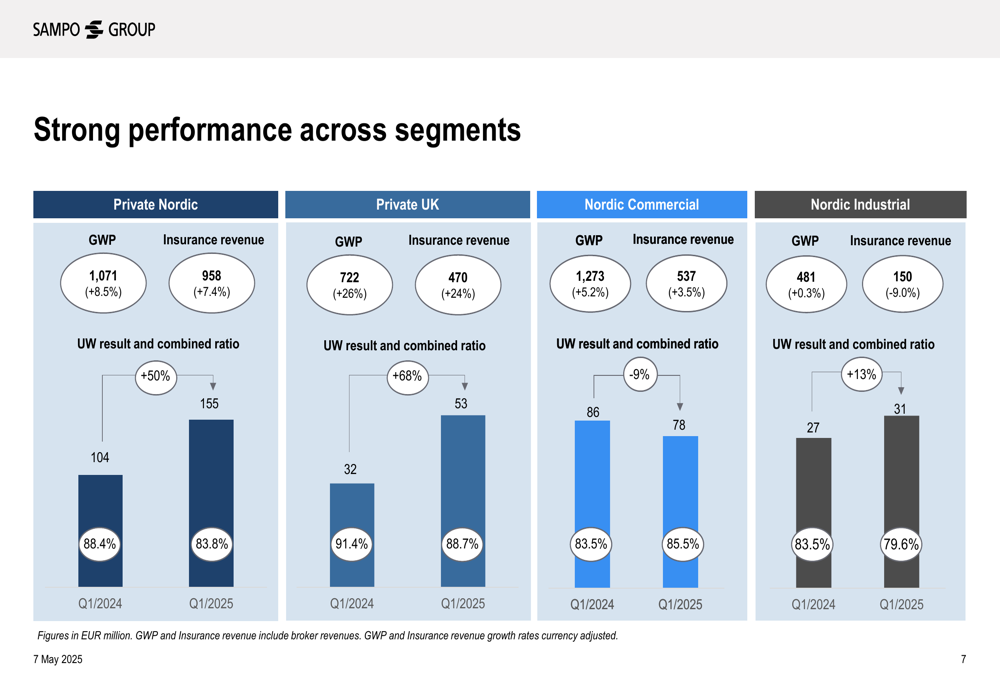 SAMPO GROUP

Strong performance across segments

Private Nordic

GWP
1,071
(+8.5%)

Insurance revenue
958
(+7.4%)

UW result and combined ratio

+50%

104
155

88.4%
83.8%

Q1/2024
Q1/2025

Private UK

GWP
722
(+26%)

Insurance revenue
470
(+24%)

UW result and combined ratio

+68%

32
53

91.4%
88.7%

Q1/2024
Q1/2025

Nordic Commercial

GWP
1,273
(+5.2%)

Insurance revenue
537
(+3.5%)

UW result and combined ratio

-9%

86
78

83.5%
85.5%

Q1/2024
Q1/2025

Nordic Industrial

GWP
481
(+0.3%)

Insurance revenue
150
(-9.0%)

UW result and combined ratio

+13%

27
31

83.5%
79.6%

Q1/2024
Q1/2025

Figures in EUR million. GWP and Insurance revenue include broker revenues. GWP and Insurance revenue growth rates currency adjusted.

7 May 2025

7